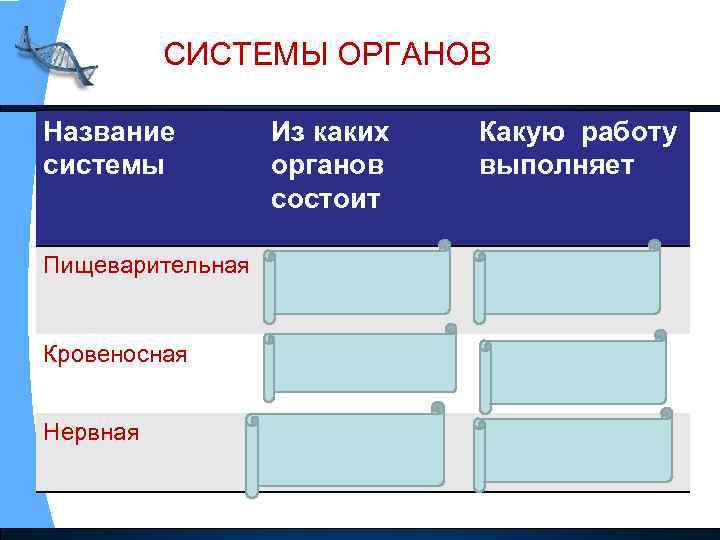 СИСТЕМЫ ОРГАНОВ

| Название системы | Из каких органов состоит | Какую работу выполняет |
|---|---|---|
| Пищеварительная | | |
| Кровеносная | | |
| Нервная | | |